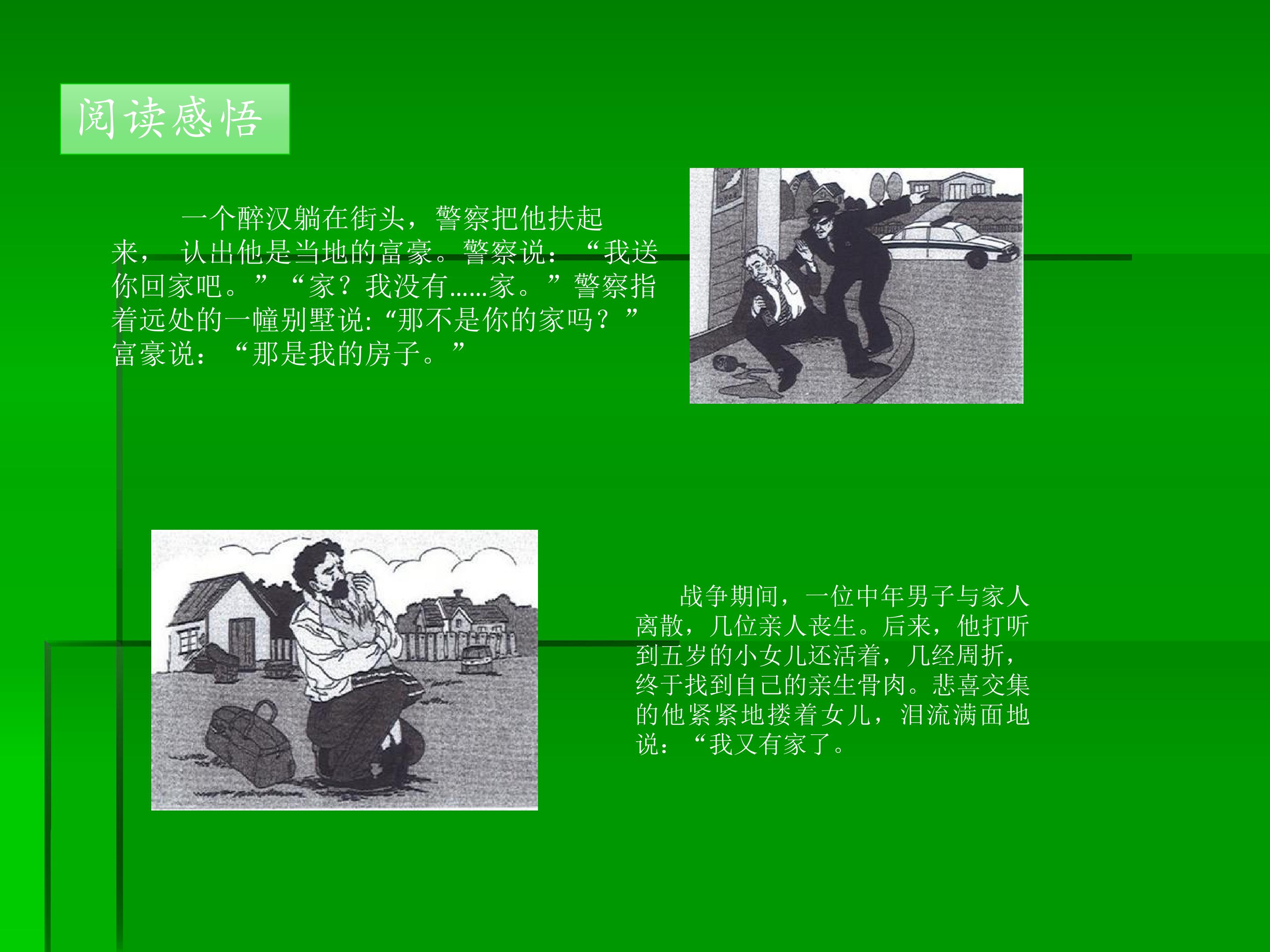 阅读感悟

一个醉汉躺在街头，警察把他扶起来，认出他是当地的富豪。警察说：“我送你回家吧。”“家？我没有……家。”警察指着远处的一幢别墅说:“那不是你的家吗？”富豪说：“那是我的房子。”

战争期间，一位中年男子与家人离散，几位亲人丧生。后来，他打听到五岁的小女儿还活着，几经周折，终于找到自己的亲生骨肉。悲喜交集的他紧紧地搂着女儿，泪流满面地说：“我又有家了。